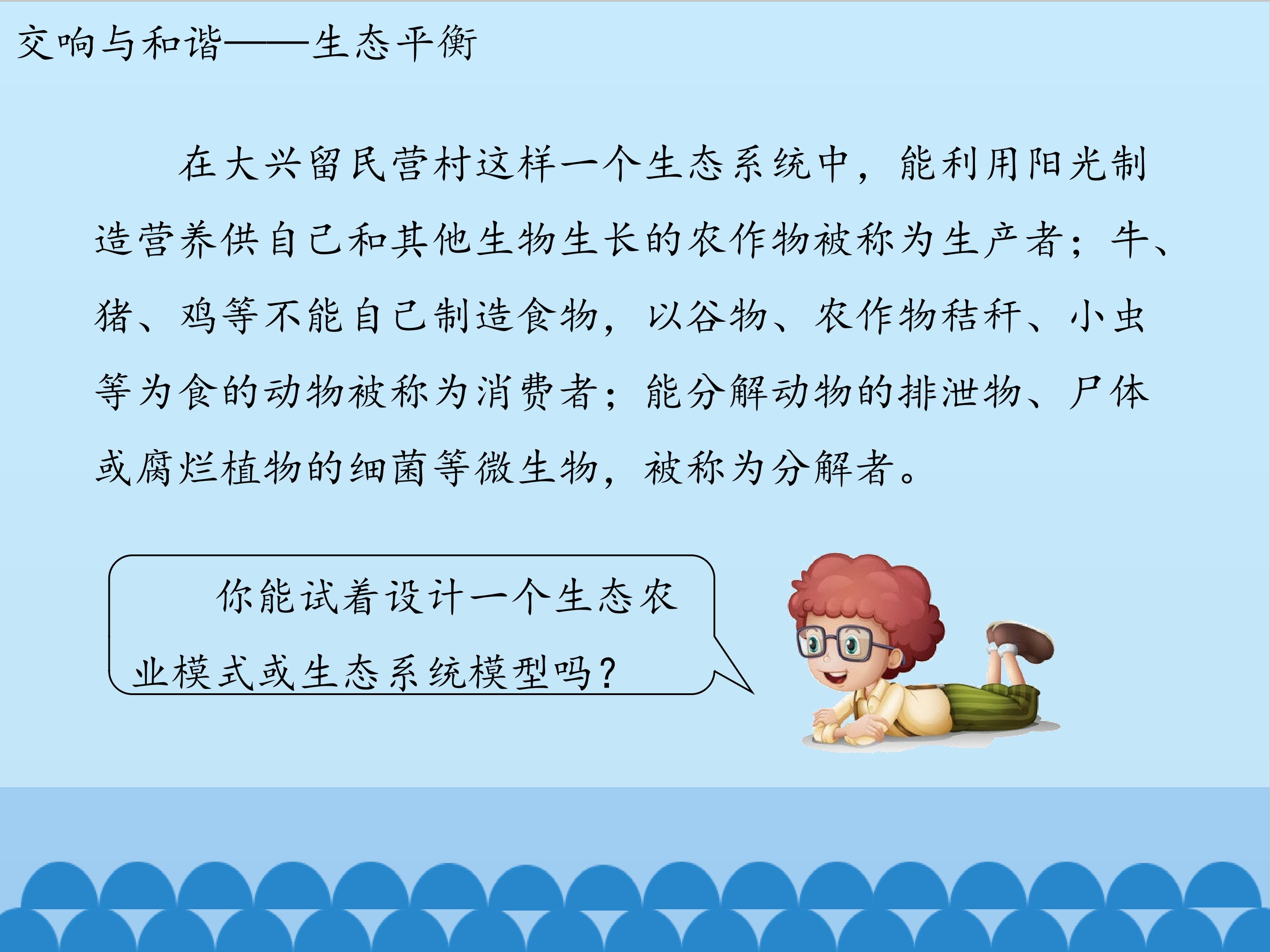 交响与和谐——生态平衡

在大兴留民营村这样一个生态系统中，能利用阳光制造营养供自己和其他生物生长的农作物被称为生产者；牛、猪、鸡等不能自己制造食物，以谷物、农作物秸秆、小虫等为食的动物被称为消费者；能分解动物的排泄物、尸体或腐烂植物的细菌等微生物，被称为分解者。

你能试着设计一个生态农业模式或生态系统模型吗？